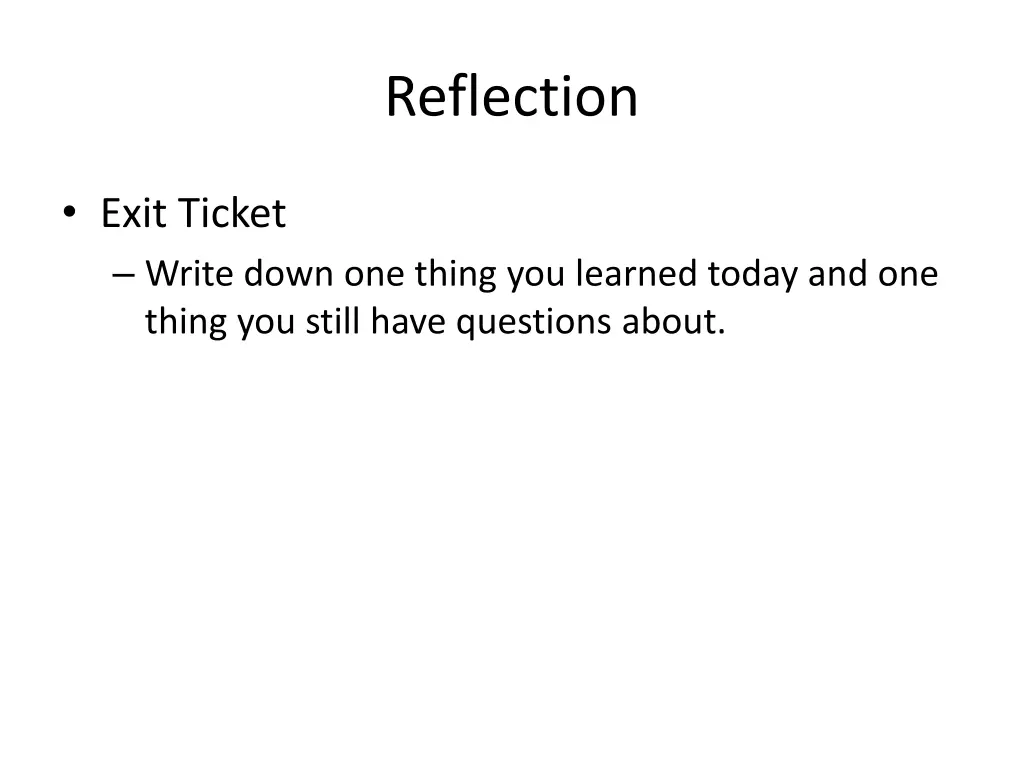 Reflection

• Exit Ticket
– Write down one thing you learned today and one thing you still have questions about.